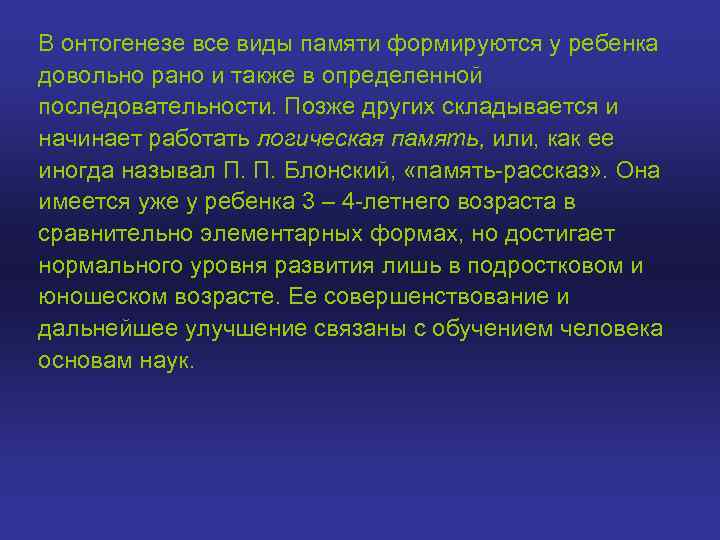 В онтогенезе все виды памяти формируются у ребенка довольно рано и также в определенной последовательности. Позже других складывается и начинает работать логическая память, или, как ее иногда называл П. П. Блонский, «память-рассказ». Она имеется уже у ребенка 3 – 4-летнего возраста в сравнительно элементарных формах, но достигает нормального уровня развития лишь в подростковом и юношеском возрасте. Ее совершенствование и дальнейшее улучшение связаны с обучением человека основам наук.